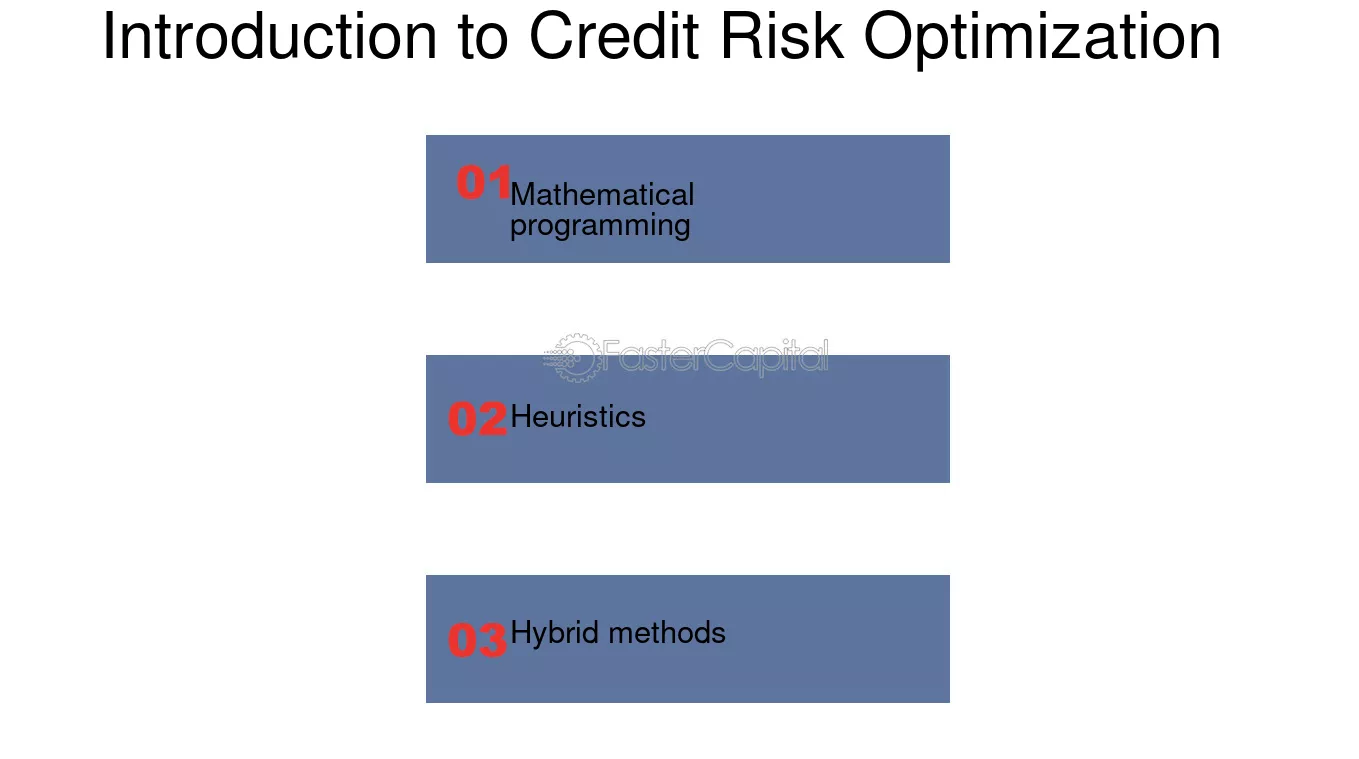 Introduction to Credit Risk Optimization

01 Mathematical programming

FasterCapital

02 Heuristics

03 Hybrid methods